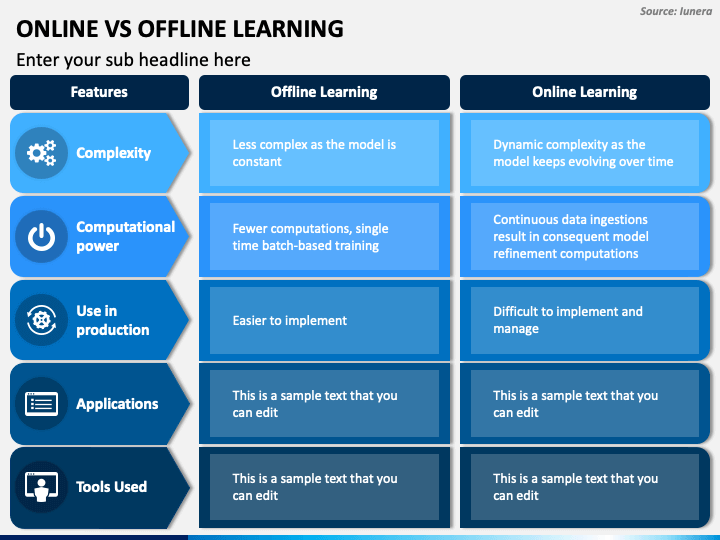 Source: Iunera

ONLINE VS OFFLINE LEARNING

Enter your sub headline here

| Features | Offline Learning | Online Learning |
|---|---|---|
| Complexity | Less complex as the model is constant | Dynamic complexity as the model keeps evolving over time |
| Computational power | Fewer computations, single time batch-based training | Continuous data ingestions result in consequent model refinement computations |
| Use in production | Easier to implement | Difficult to implement and manage |
| Applications | This is a sample text that you can edit | This is a sample text that you can edit |
| Tools Used | This is a sample text that you can edit | This is a sample text that you can edit |